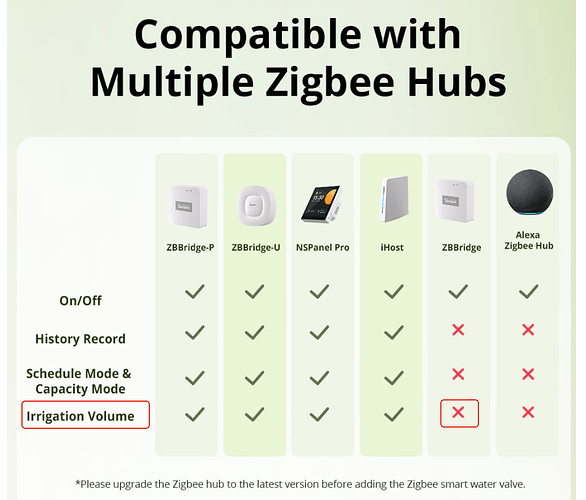 Compatible with Multiple Zigbee Hubs

| | ZBBridge-P | ZBBridge-U | NSPanel Pro | iHost | ZBBridge | Alexa Zigbee Hub |
|---|---|---|---|---|---|---|
| On/Off | ✓ | ✓ | ✓ | ✓ | ✓ | ✓ |
| History Record | ✓ | ✓ | ✓ | ✓ | ✗ | ✗ |
| Schedule Mode & Capacity Mode | ✓ | ✓ | ✓ | ✓ | ✗ | ✗ |
| Irrigation Volume | ✓ | ✓ | ✓ | ✓ | ✗ | ✗ |

*Please upgrade the Zigbee hub to the latest version before adding the Zigbee smart water valve.